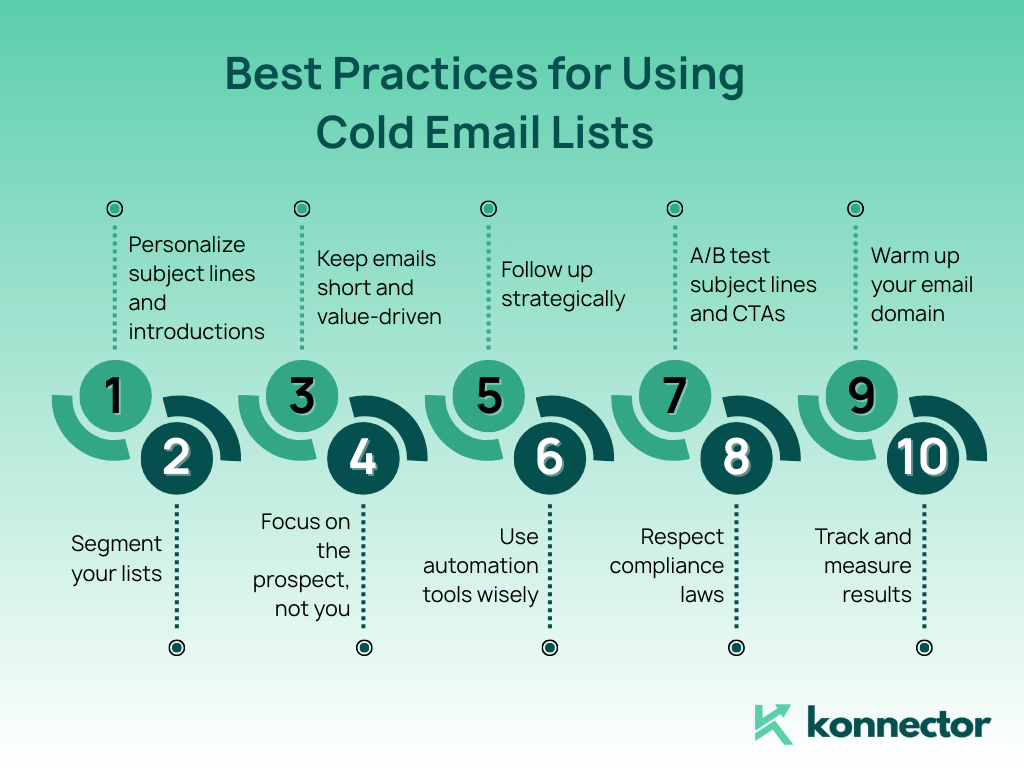 Best Practices for Using Cold Email Lists

1
Personalize subject lines and introductions

2
Segment your lists

3
Keep emails short and value-driven

4
Focus on the prospect, not you

5
Follow up strategically

6
Use automation tools wisely

7
A/B test subject lines and CTAs

8
Respect compliance laws

9
Warm up your email domain

10
Track and measure results

konnector